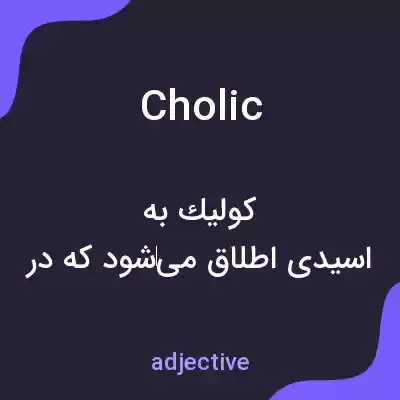 Cholic

کولیك به
اسیدی اطلاق می‌شود که در

adjective